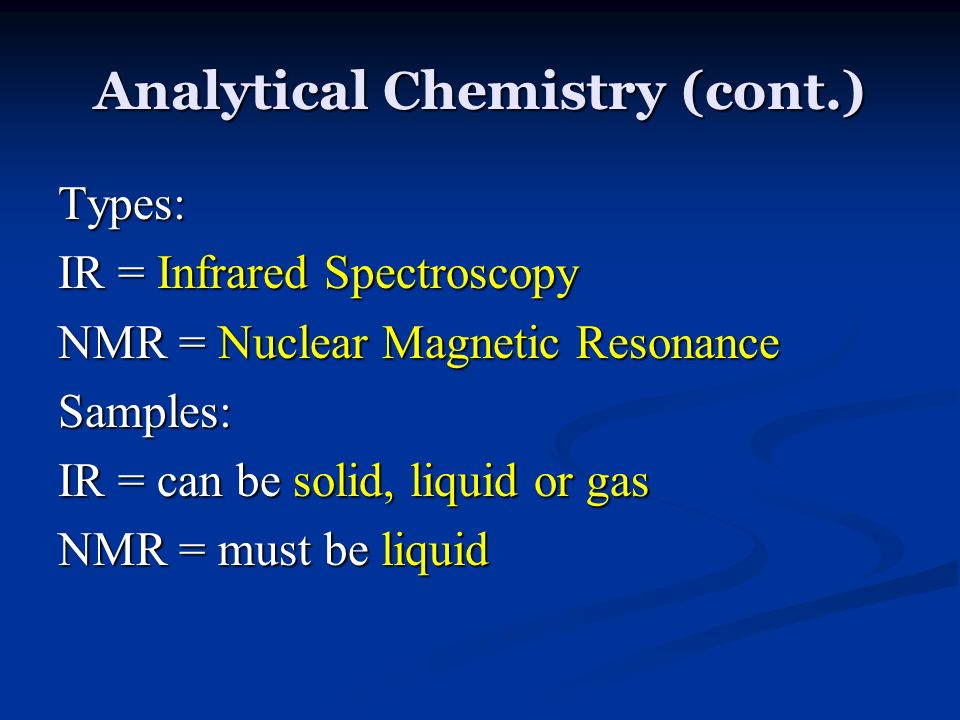 Analytical Chemistry (cont.)

Types:

IR = Infrared Spectroscopy

NMR = Nuclear Magnetic Resonance

Samples:

IR = can be solid, liquid or gas

NMR = must be liquid